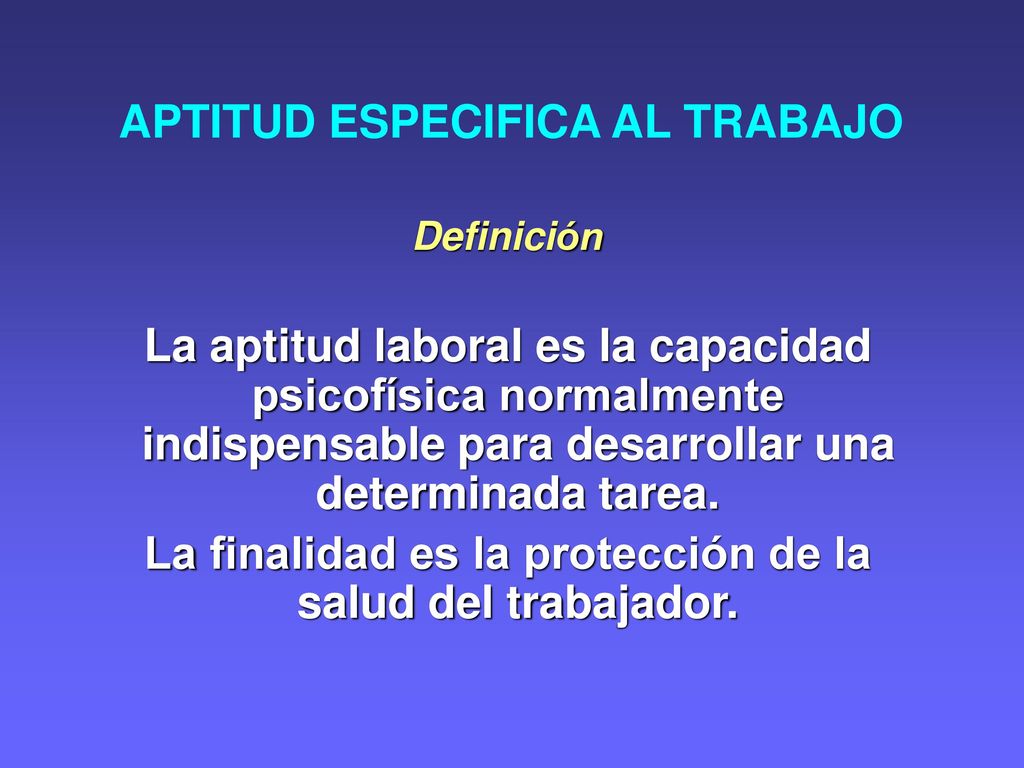 APTITUD ESPECIFICA AL TRABAJO

Definición

La aptitud laboral es la capacidad psicofísica normalmente indispensable para desarrollar una determinada tarea.

La finalidad es la protección de la salud del trabajador.